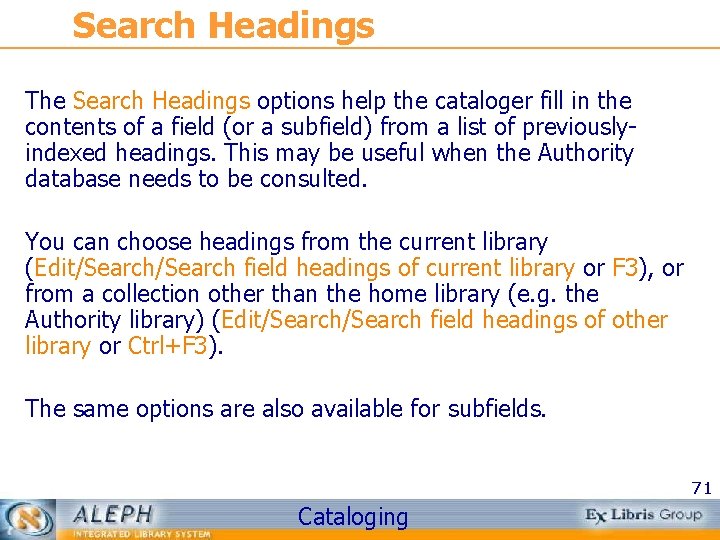 Search Headings

The Search Headings options help the cataloger fill in the contents of a field (or a subfield) from a list of previously-indexed headings. This may be useful when the Authority database needs to be consulted.

You can choose headings from the current library (Edit/Search/Search field headings of current library or F3), or from a collection other than the home library (e.g. the Authority library) (Edit/Search/Search field headings of other library or Ctrl+F3).

The same options are also available for subfields.

71

ALEPH
INTEGRATED LIBRARY SYSTEM

Cataloging

Ex Libris Group